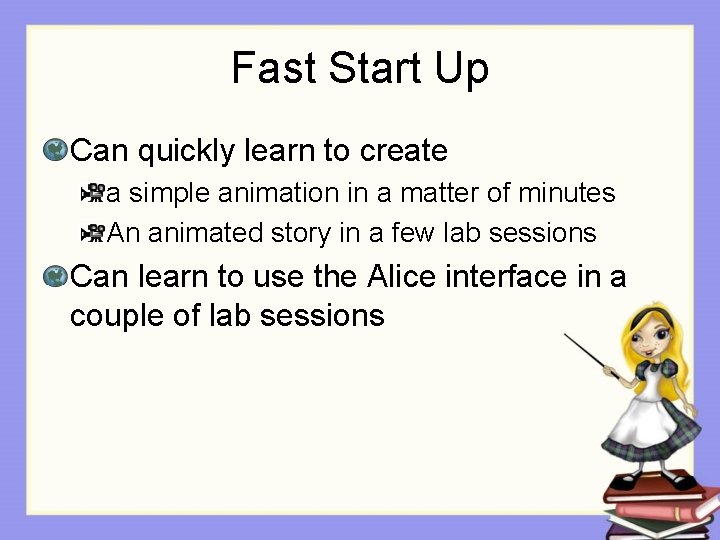 Fast Start Up

Can quickly learn to create

a simple animation in a matter of minutes

An animated story in a few lab sessions

Can learn to use the Alice interface in a couple of lab sessions